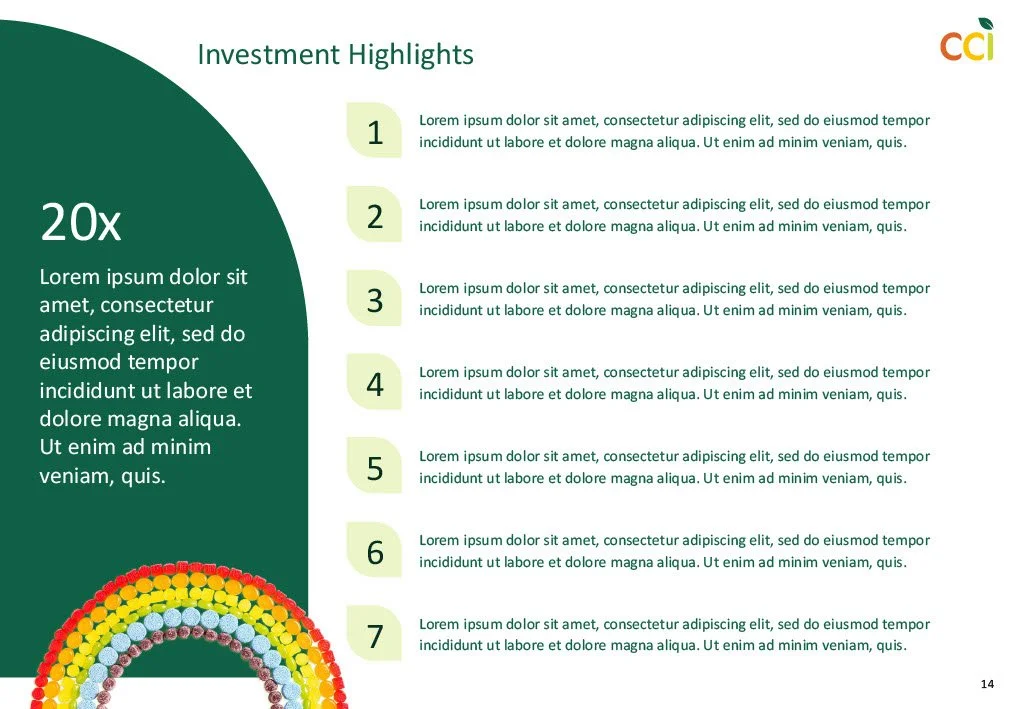 Investment Highlights

cci

20x

Lorem ipsum dolor sit amet, consectetur adipiscing elit, sed do eiusmod tempor incididunt ut labore et dolore magna aliqua. Ut enim ad minim veniam, quis.

1
Lorem ipsum dolor sit amet, consectetur adipiscing elit, sed do eiusmod tempor incididunt ut labore et dolore magna aliqua. Ut enim ad minim veniam, quis.

2
Lorem ipsum dolor sit amet, consectetur adipiscing elit, sed do eiusmod tempor incididunt ut labore et dolore magna aliqua. Ut enim ad minim veniam, quis.

3
Lorem ipsum dolor sit amet, consectetur adipiscing elit, sed do eiusmod tempor incididunt ut labore et dolore magna aliqua. Ut enim ad minim veniam, quis.

4
Lorem ipsum dolor sit amet, consectetur adipiscing elit, sed do eiusmod tempor incididunt ut labore et dolore magna aliqua. Ut enim ad minim veniam, quis.

5
Lorem ipsum dolor sit amet, consectetur adipiscing elit, sed do eiusmod tempor incididunt ut labore et dolore magna aliqua. Ut enim ad minim veniam, quis.

6
Lorem ipsum dolor sit amet, consectetur adipiscing elit, sed do eiusmod tempor incididunt ut labore et dolore magna aliqua. Ut enim ad minim veniam, quis.

7
Lorem ipsum dolor sit amet, consectetur adipiscing elit, sed do eiusmod tempor incididunt ut labore et dolore magna aliqua. Ut enim ad minim veniam, quis.

14